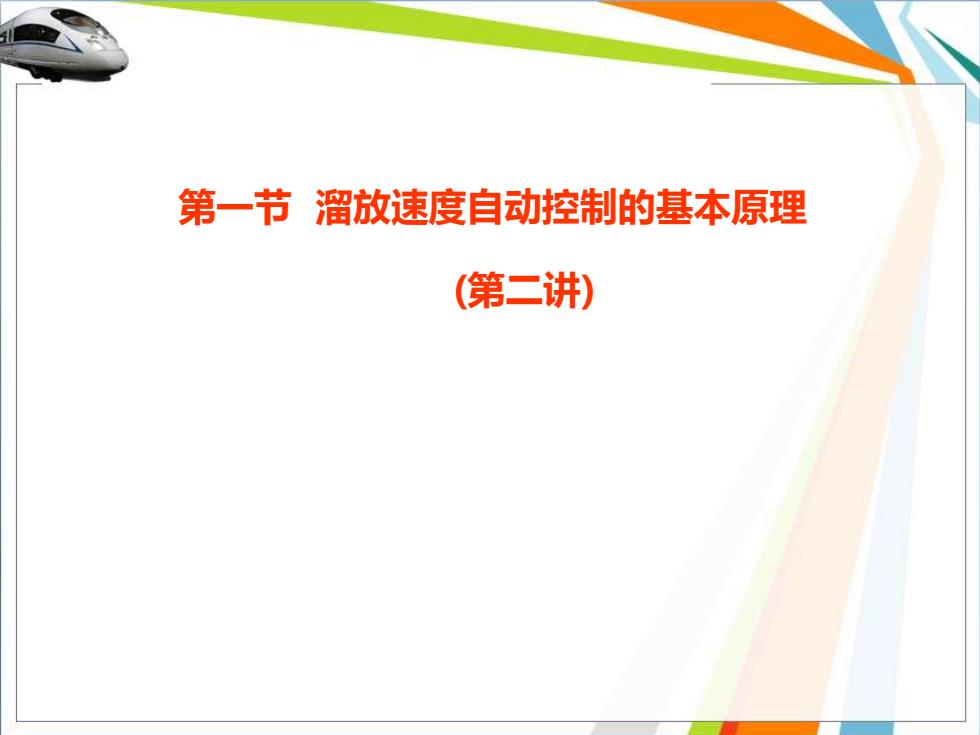 第一节 溜放速度自动控制的基本原理

(第二讲)